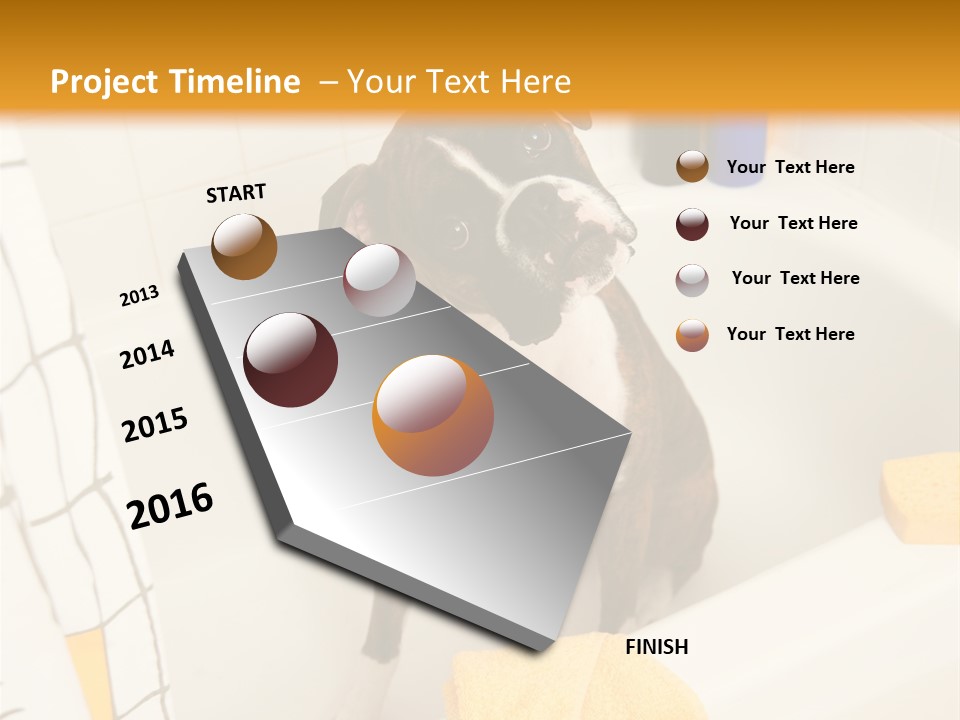 Project Timeline – Your Text Here

START

2013

2014

2015

2016

FINISH

Your Text Here

Your Text Here

Your Text Here

Your Text Here